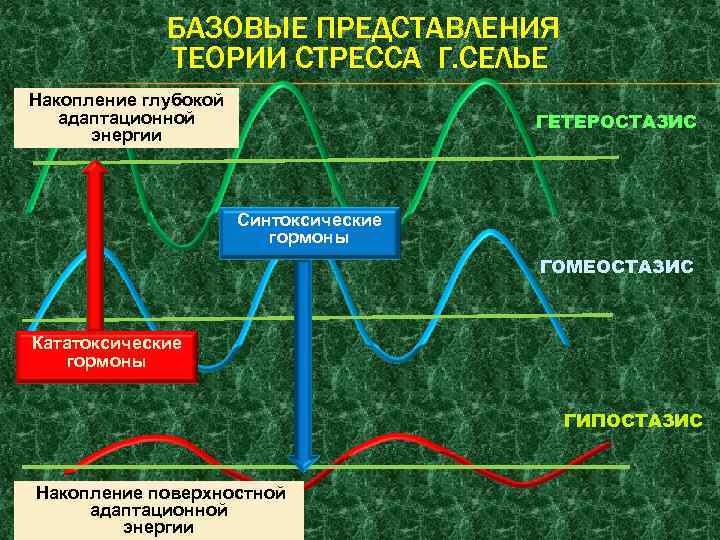 БАЗОВЫЕ ПРЕДСТАВЛЕНИЯ ТЕОРИИ СТРЕССА Г.СЕЛЬЕ

Накопление глубокой адаптационной энергии

ГЕТЕРОСТАЗИС

Синтоксические гормоны

ГОМЕОСТАЗИС

Кататоксические гормоны

ГИПОСТАЗИС

Накопление поверхностной адаптационной энергии